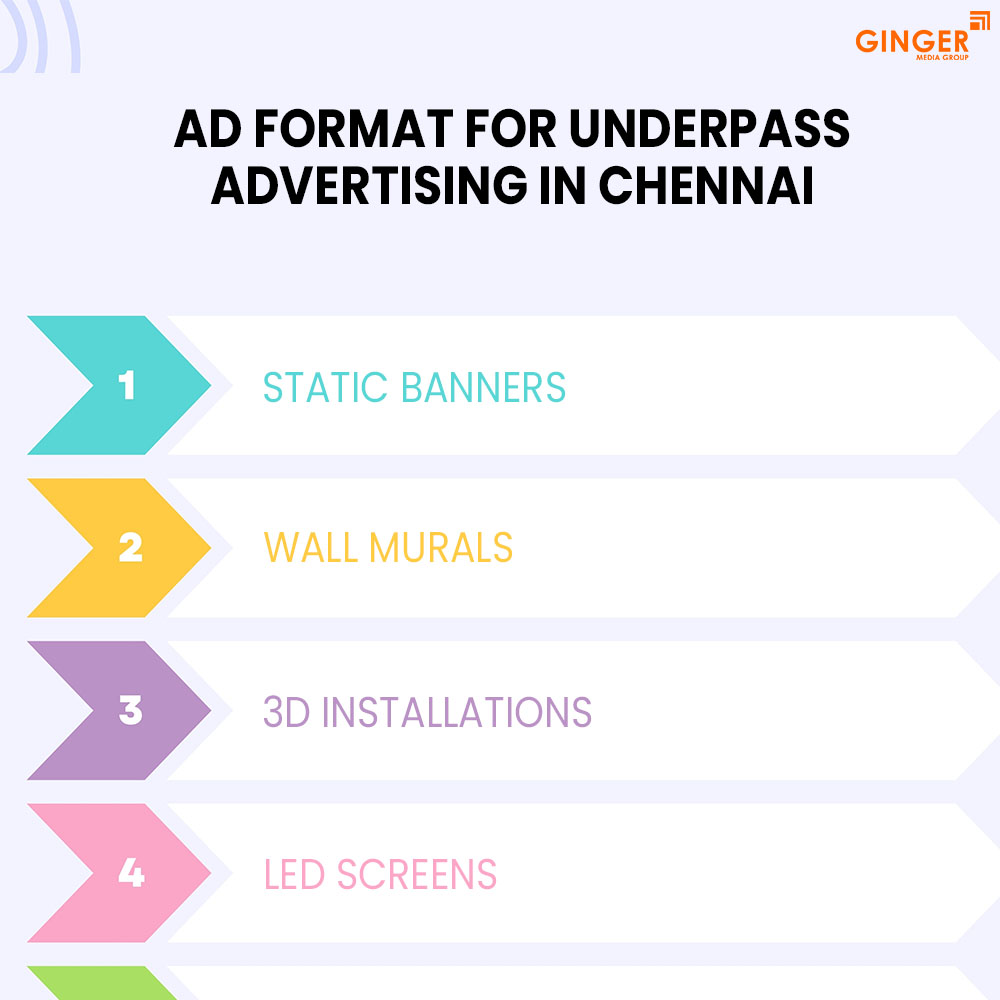 GINGER
MEDIA GROUP

AD FORMAT FOR UNDERPASS ADVERTISING IN CHENNAI

1 STATIC BANNERS

2 WALL MURALS

3 3D INSTALLATIONS

4 LED SCREENS